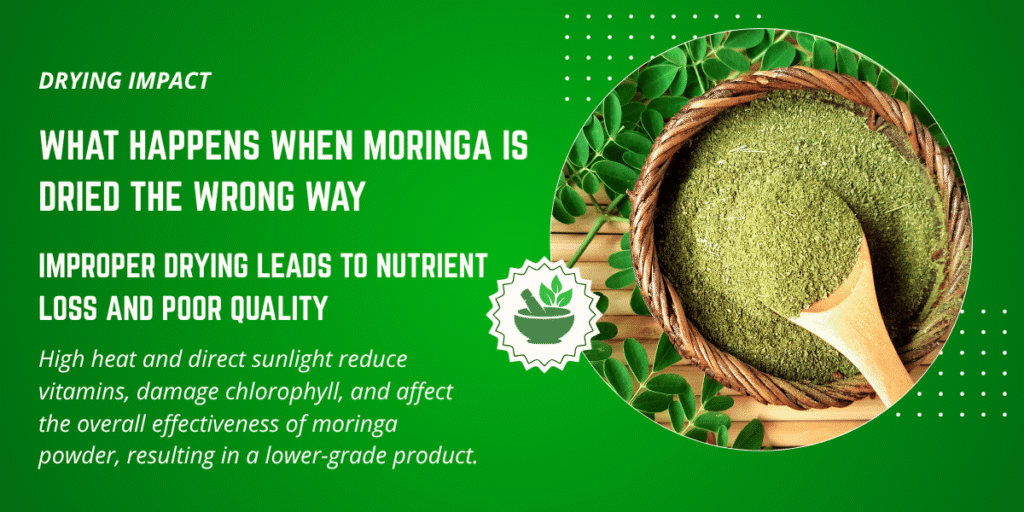 DRYING IMPACT

WHAT HAPPENS WHEN MORINGA IS DRIED THE WRONG WAY

IMPROPER DRYING LEADS TO NUTRIENT LOSS AND POOR QUALITY

High heat and direct sunlight reduce vitamins, damage chlorophyll, and affect the overall effectiveness of moringa powder, resulting in a lower-grade product.